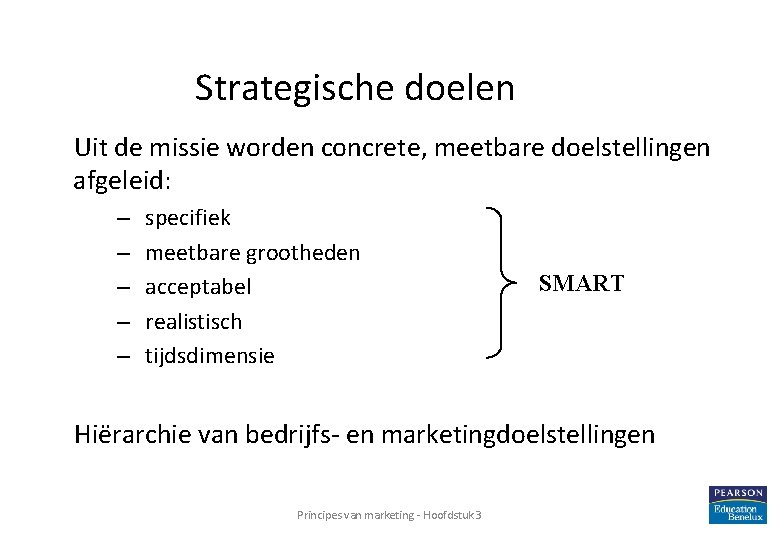 Strategische doelen

Uit de missie worden concrete, meetbare doelstellingen afgeleid:

– specifiek
– meetbare grootheden
– acceptabel
– realistisch
– tijdsdimensie

SMART

Hiërarchie van bedrijfs- en marketingdoelstellingen

Principes van marketing - Hoofdstuk 3

PEARSON
Education
Benelux